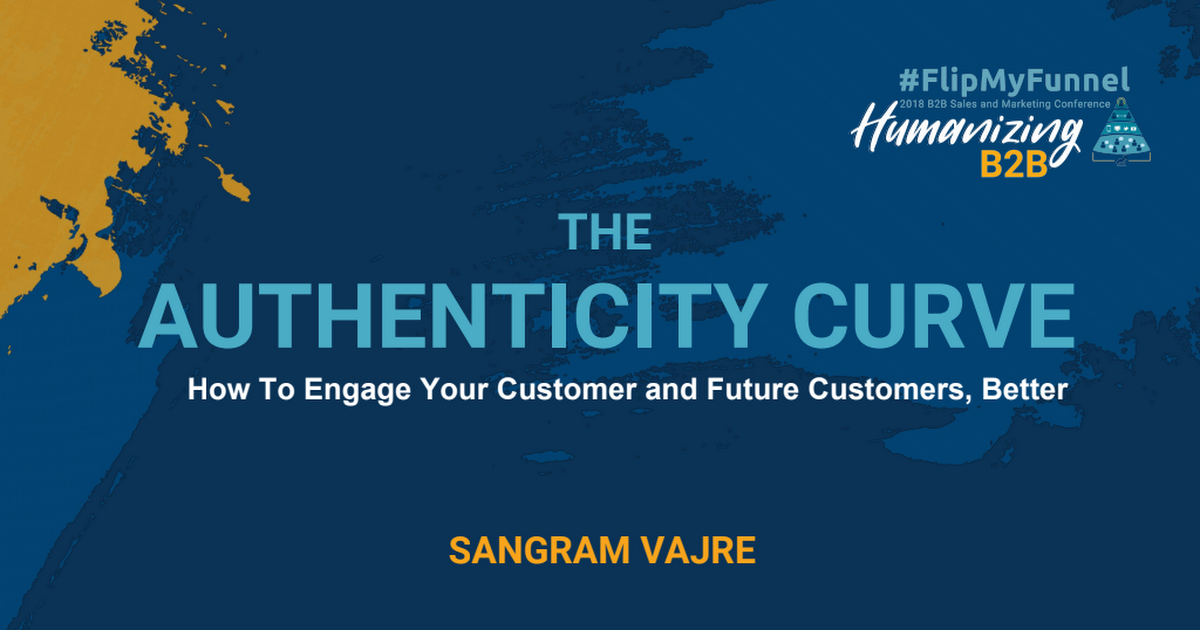 #FlipMyFunnel
2018 B2B Sales and Marketing Conference
Humanizing
B2B

THE
AUTHENTICITY CURVE
How To Engage Your Customer and Future Customers, Better

SANGRAM VAJRE